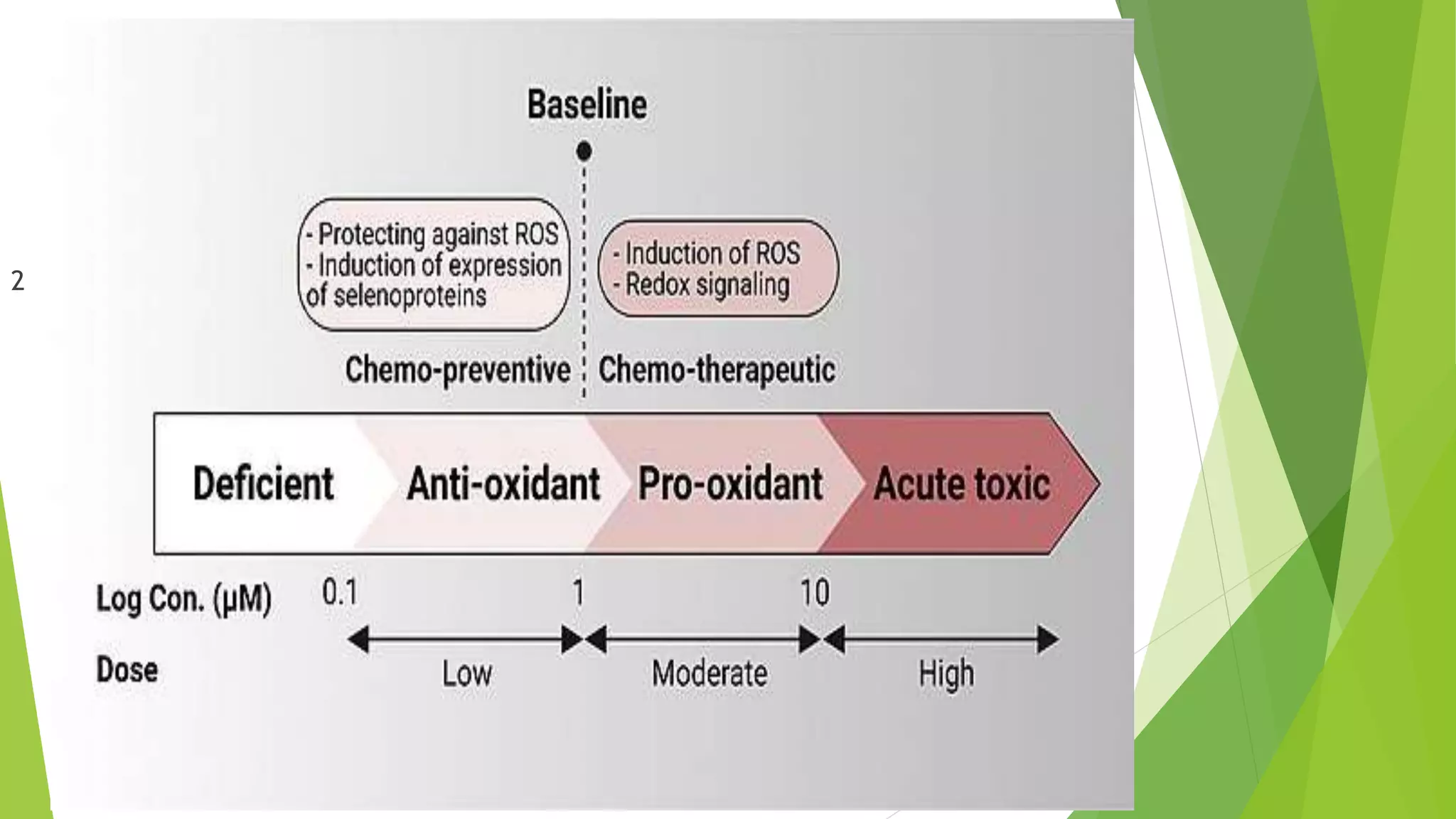 2

Baseline

- Protecting against ROS
- Induction of expression of selenoproteins

- Induction of ROS
- Redox signaling

Chemo-preventive

Chemo-therapeutic

Deficient

Anti-oxidant

Pro-oxidant

Acute toxic

Log Con. (μM)

0.1

1

10

Dose

Low

Moderate

High